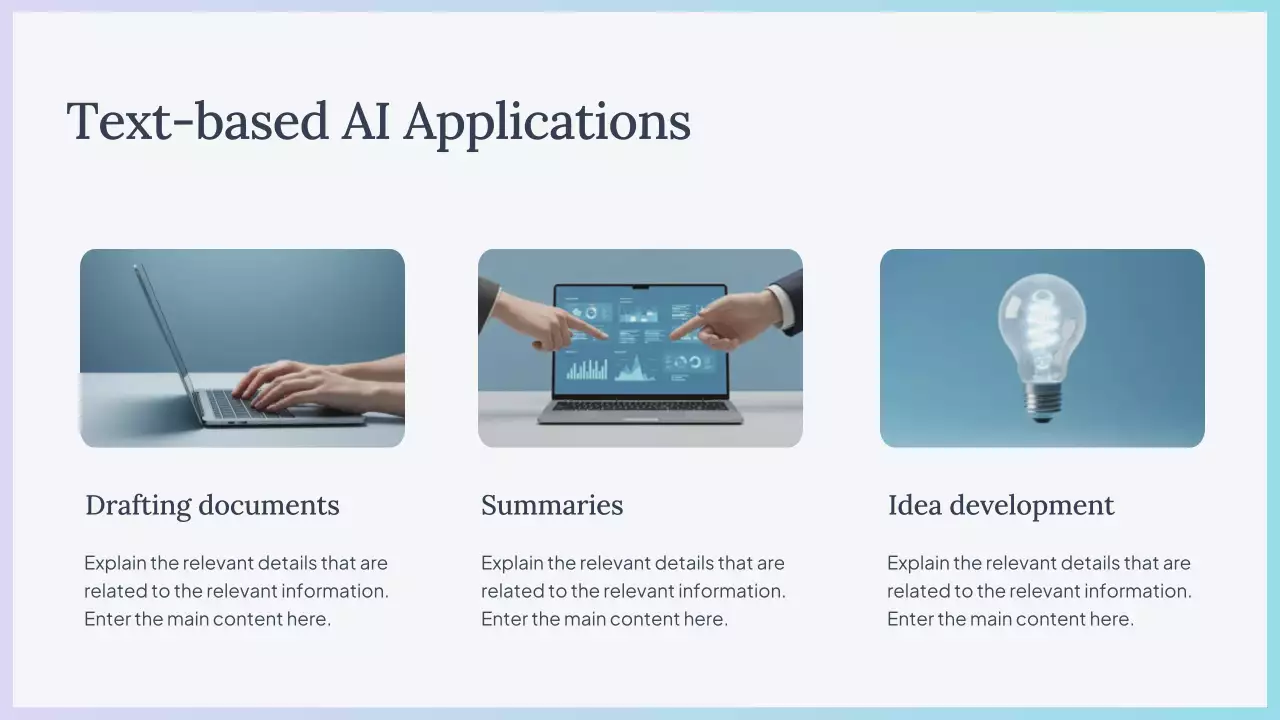 Text-based AI Applications

Drafting documents

Explain the relevant details that are related to the relevant information. Enter the main content here.

Summaries

Explain the relevant details that are related to the relevant information. Enter the main content here.

Idea development

Explain the relevant details that are related to the relevant information. Enter the main content here.